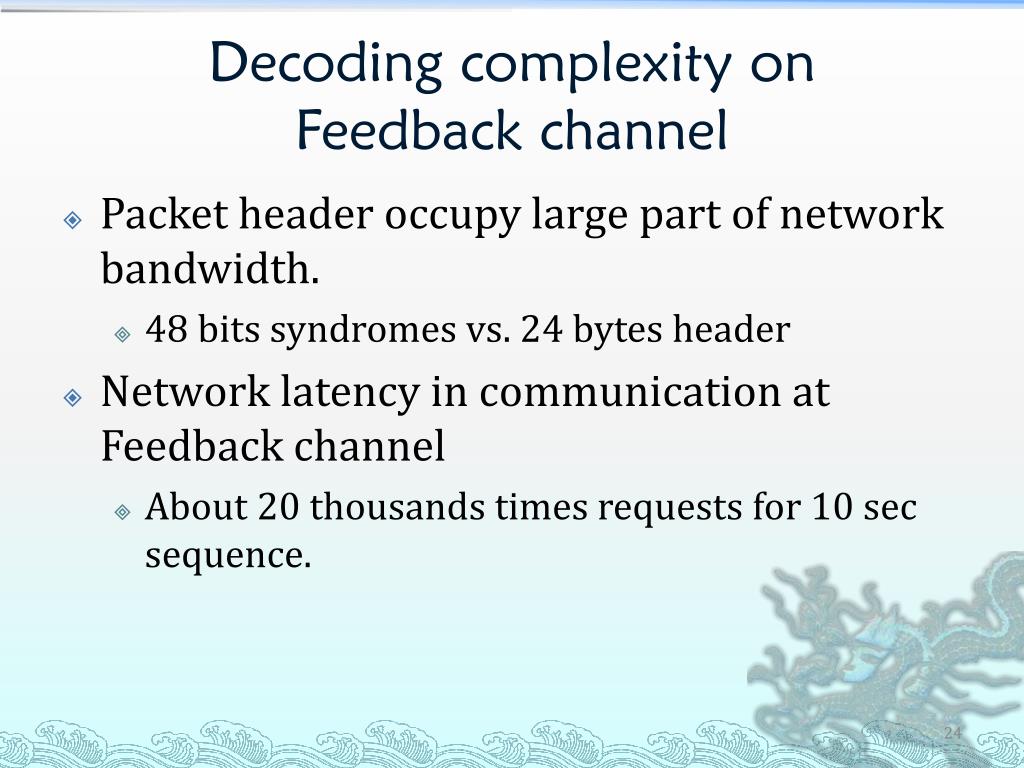 Decoding complexity on Feedback channel

Packet header occupy large part of network bandwidth.

48 bits syndromes vs. 24 bytes header

Network latency in communication at Feedback channel

About 20 thousands times requests for 10 sec sequence.

24